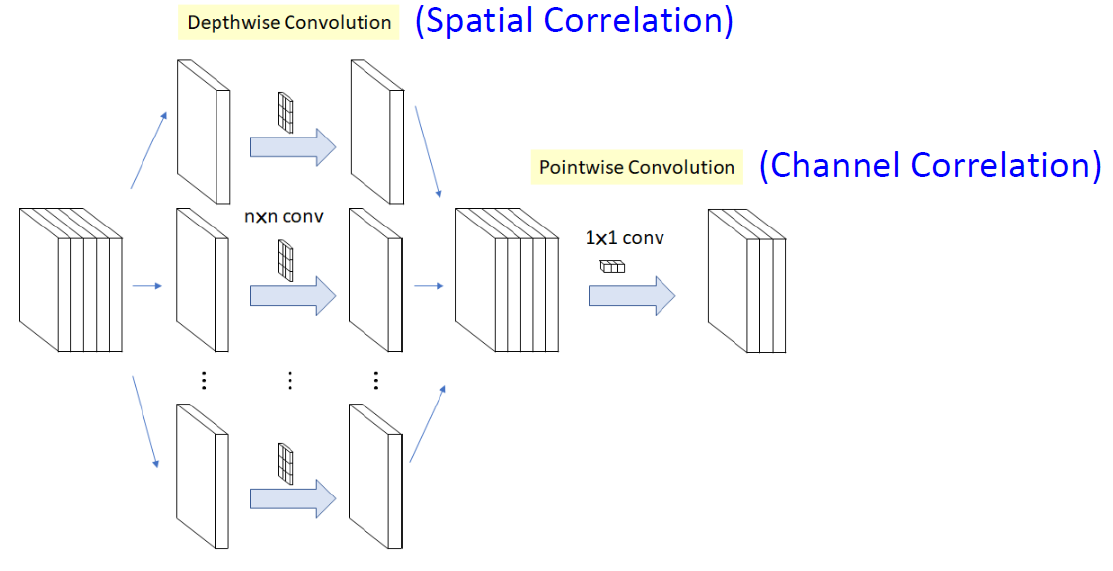 Depthwise Convolution (Spatial Correlation)

Pointwise Convolution (Channel Correlation)

n×n conv

1×1 conv

⋮ ⋮ ⋮